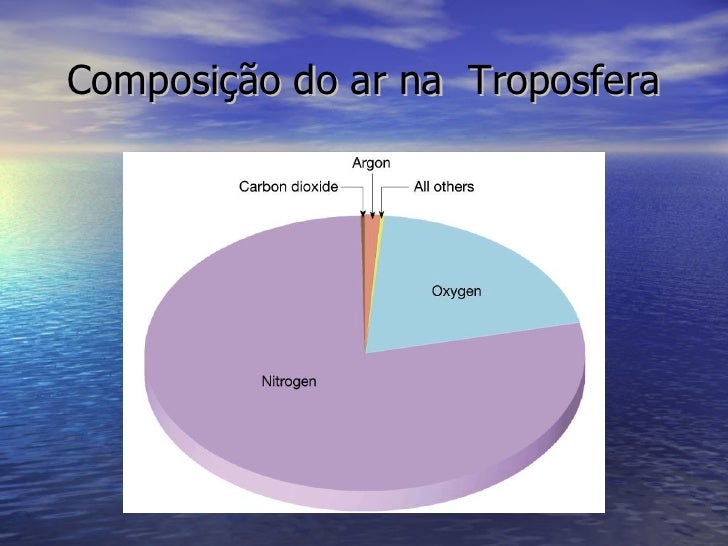 Composição do ar na Troposfera

Argon
Carbon dioxide
All others
Oxygen
Nitrogen